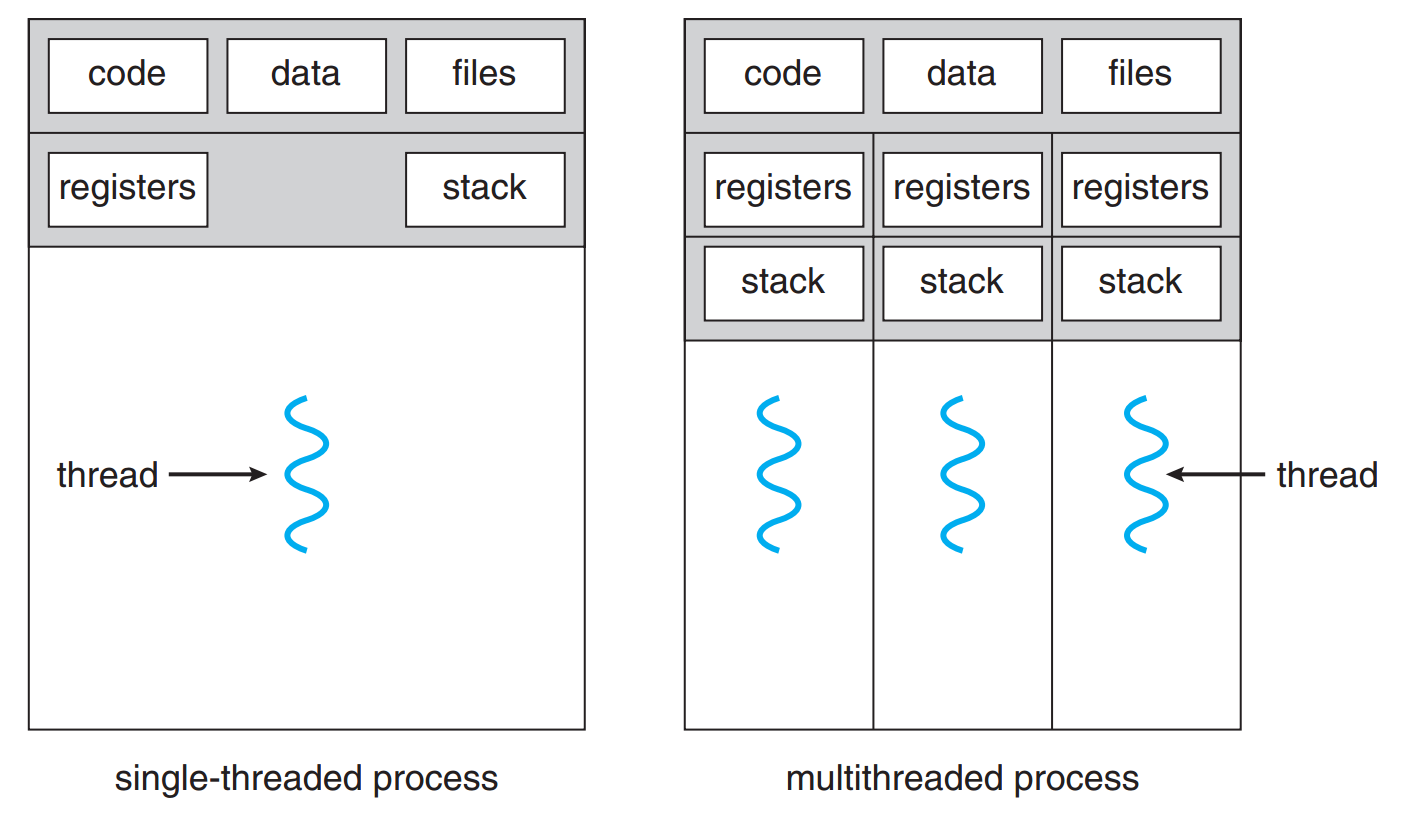 code
data
files
registers
stack
thread

single-threaded process

code
data
files
registers
registers
registers
stack
stack
stack
thread

multithreaded process